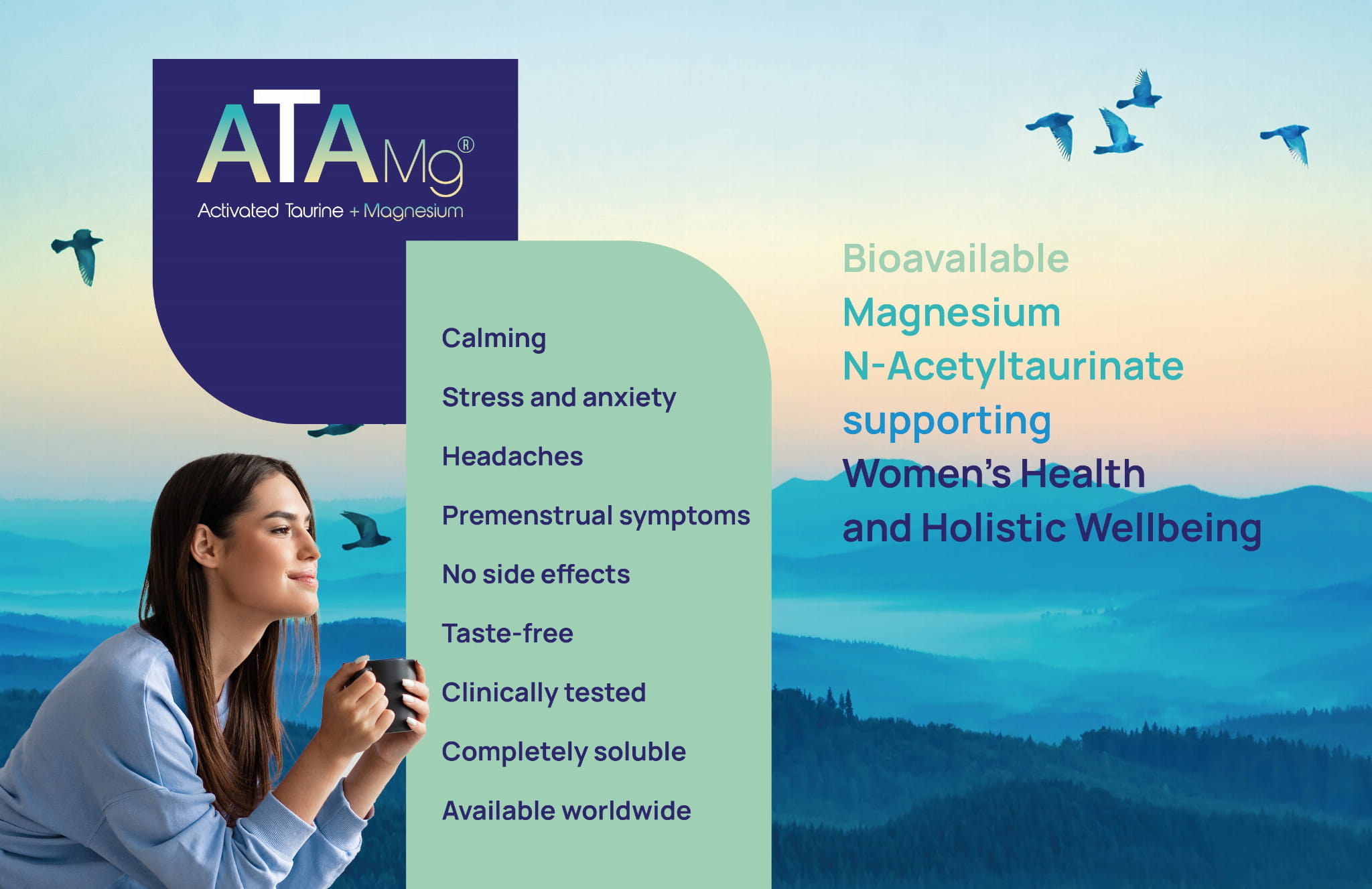 ATAMg®
Activated Taurine + Magnesium

Calming

Stress and anxiety

Headaches

Premenstrual symptoms

No side effects

Taste-free

Clinically tested

Completely soluble

Available worldwide

Bioavailable
Magnesium
N-Acetyltaurinate
supporting
Women's Health
and Holistic Wellbeing